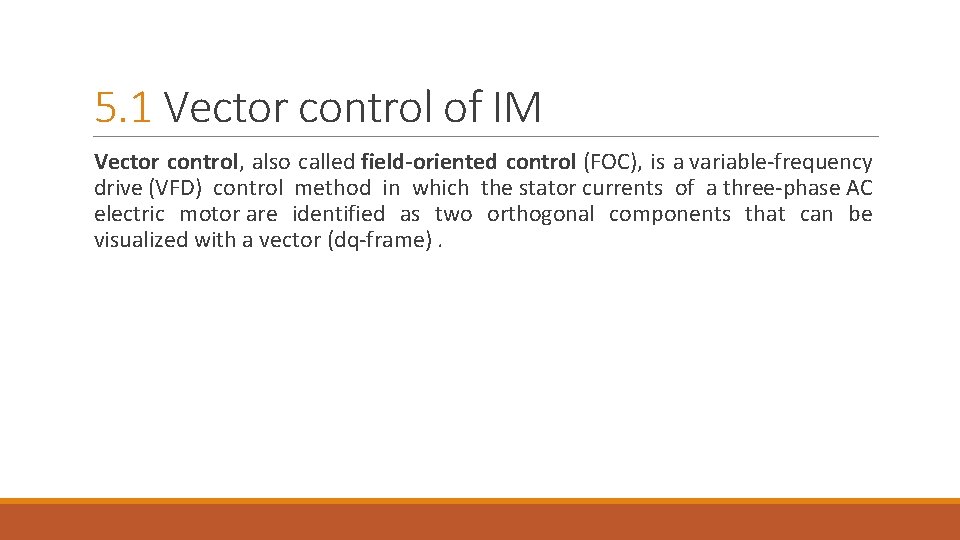 5.1 Vector control of IM

Vector control, also called field-oriented control (FOC), is a variable-frequency drive (VFD) control method in which the stator currents of a three-phase AC electric motor are identified as two orthogonal components that can be visualized with a vector (dq-frame) .